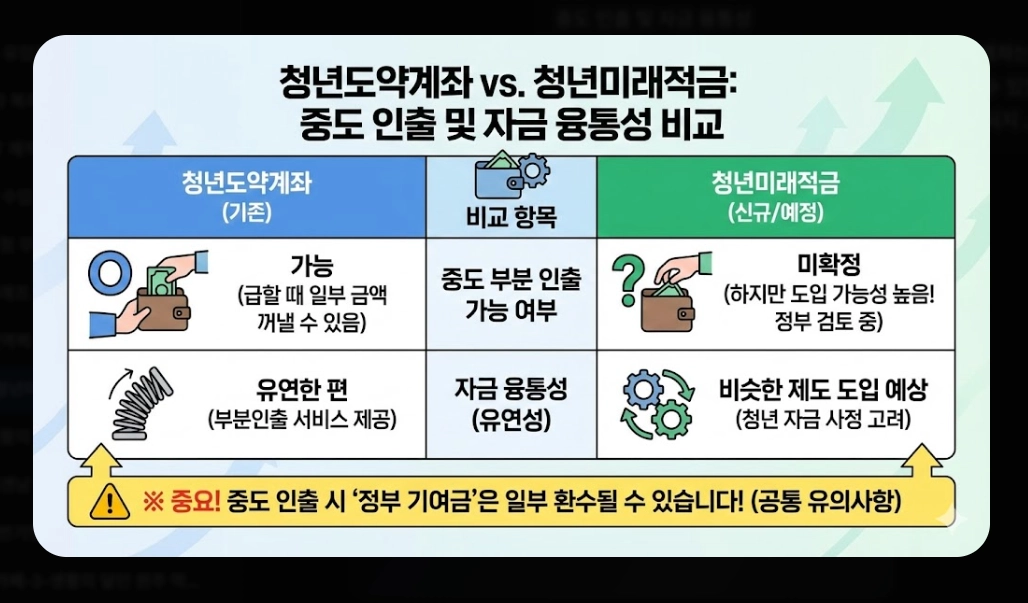 청년도약계좌 vs. 청년미래적금:
중도 인출 및 자금 융통성 비교

| 청년도약계좌 (기존) | 비교 항목 | 청년미래적금 (신규/예정) |
|---|---|---|
| O 가능 (급할 때 일부 금액 꺼낼 수 있음) | 중도 부분 인출 가능 여부 | ? 미확정 (하지만 도입 가능성 높음! 정부 검토 중) |
| 유연한 편 (부분인출 서비스 제공) | 자금 융통성 (유연성) | 비슷한 제도 도입 예상 (청년 자금 사정 고려) |

※ 중요! 중도 인출 시 '정부 기여금'은 일부 환수될 수 있습니다! (공통 유의사항)